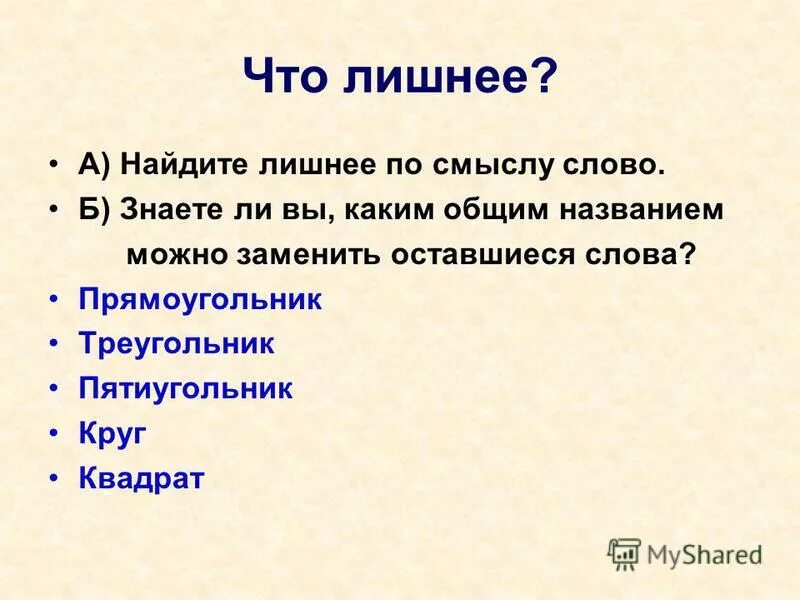 Что лишнее?

• А) Найдите лишнее по смыслу слово.
• Б) Знаете ли вы, каким общим названием можно заменить оставшиеся слова?
• Прямоугольник
• Треугольник
• Пятиугольник
• Круг
• Квадрат

MyShared